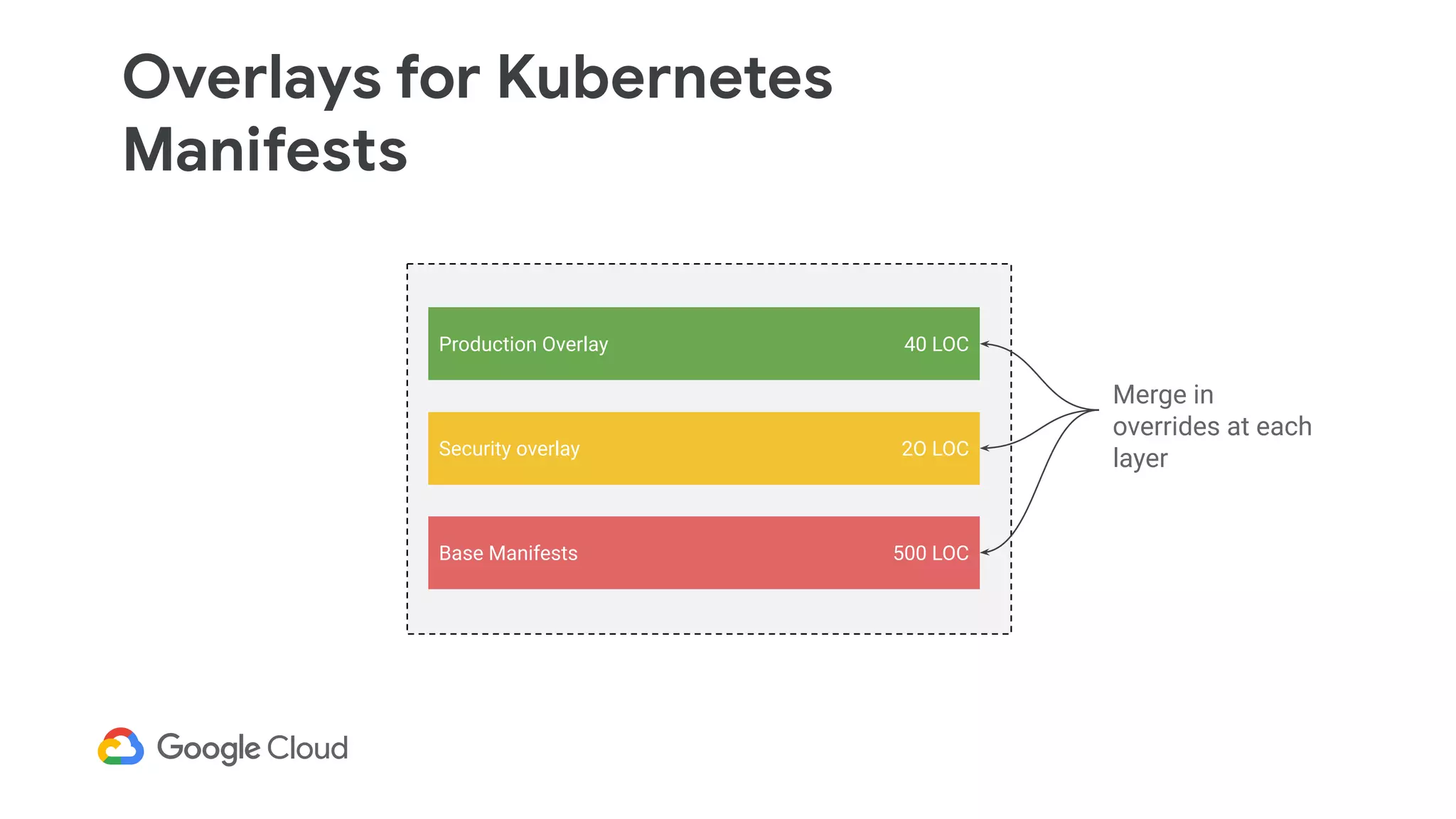 Overlays for Kubernetes Manifests

Production Overlay 40 LOC

Security overlay 20 LOC

Base Manifests 500 LOC

Merge in overrides at each layer

Google Cloud